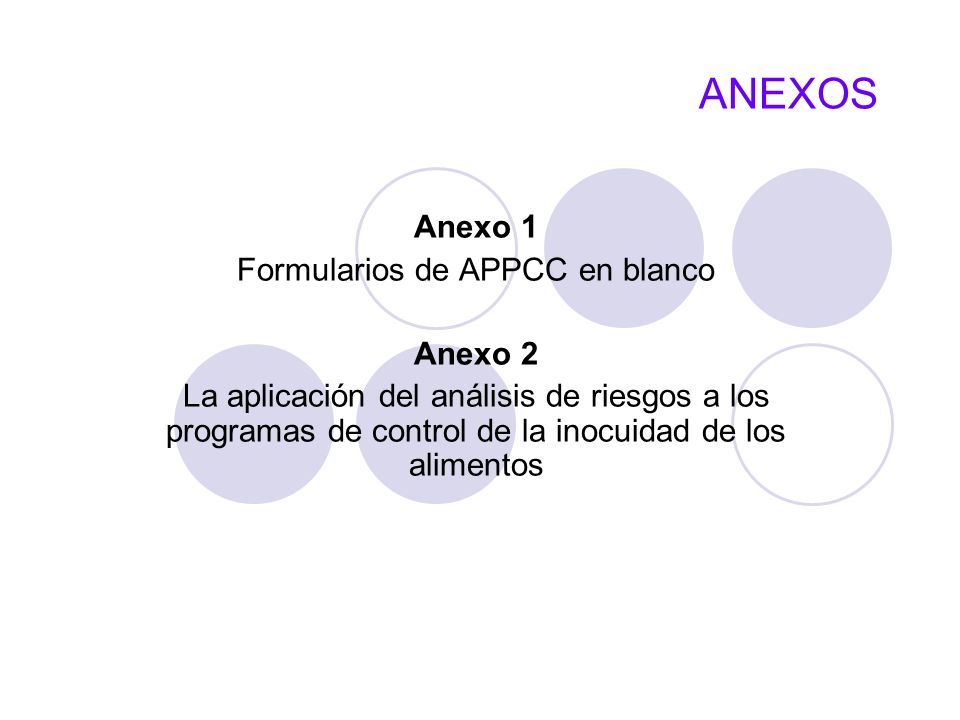 ANEXOS

Anexo 1
Formularios de APPCC en blanco

Anexo 2
La aplicación del análisis de riesgos a los programas de control de la inocuidad de los alimentos